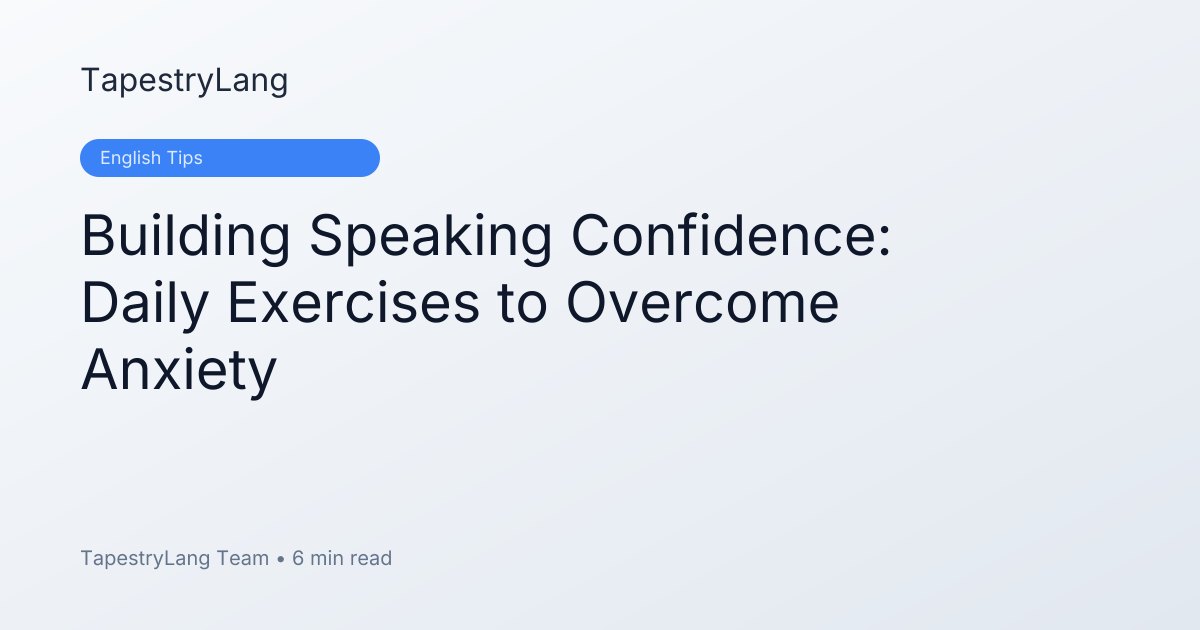 TapestryLang

English Tips

Building Speaking Confidence: Daily Exercises to Overcome Anxiety

TapestryLang Team • 6 min read